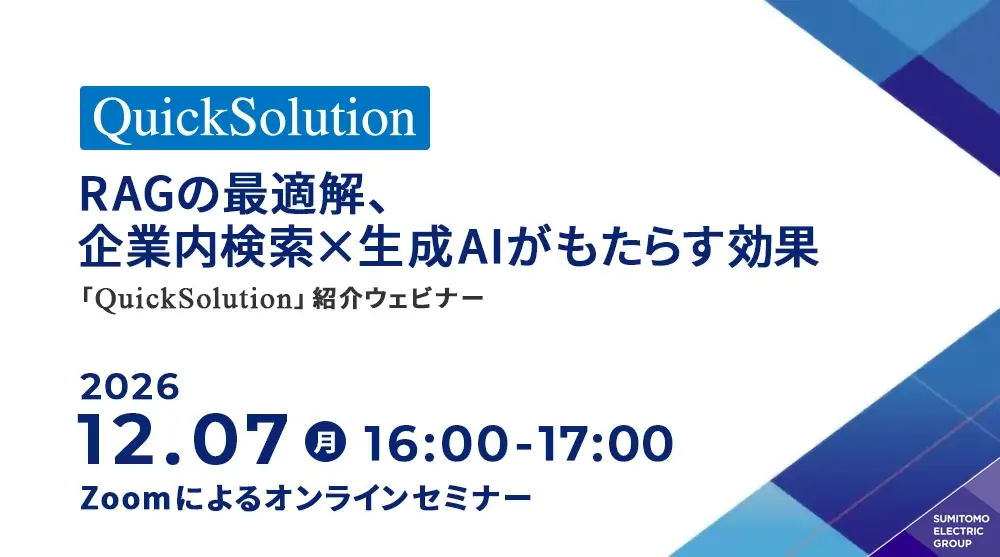 QuickSolution

RAGの最適解、
企業内検索×生成AIがもたらす効果

「QuickSolution」紹介ウェビナー

2026
12.07 月 16:00-17:00
Zoomによるオンラインセミナー

SUMITOMO
ELECTRIC
GROUP